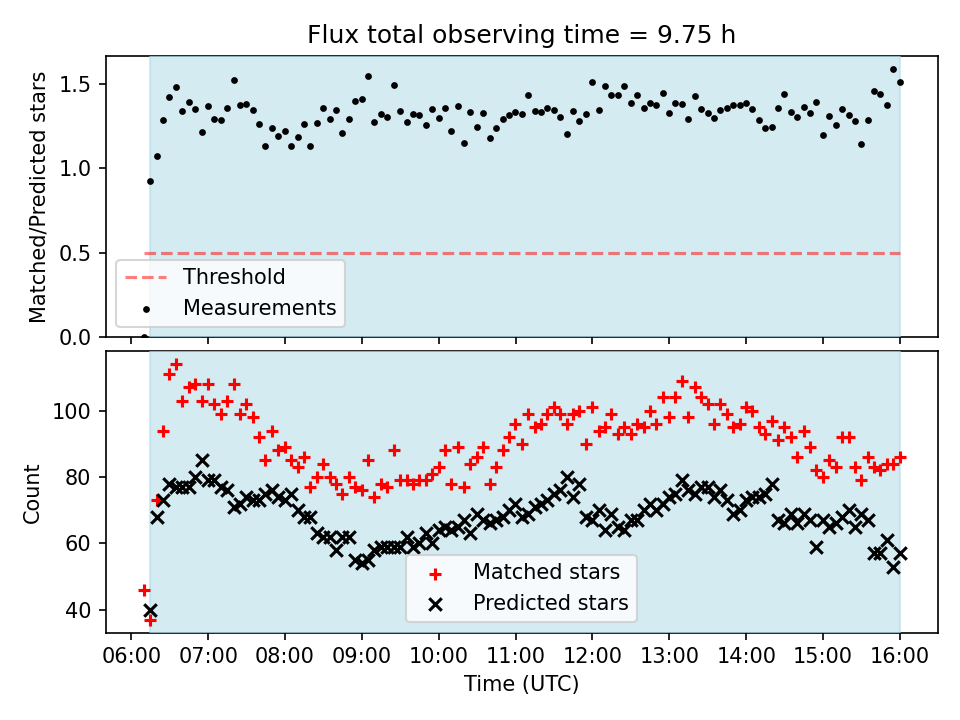 Flux total observing time = 9.75 h

Matched/Predicted stars

1.5
1.0
0.5
0.0

Threshold
Measurements

Count

100
80
60
40

Matched stars
Predicted stars

06:00 07:00 08:00 09:00 10:00 11:00 12:00 13:00 14:00 15:00 16:00

Time (UTC)